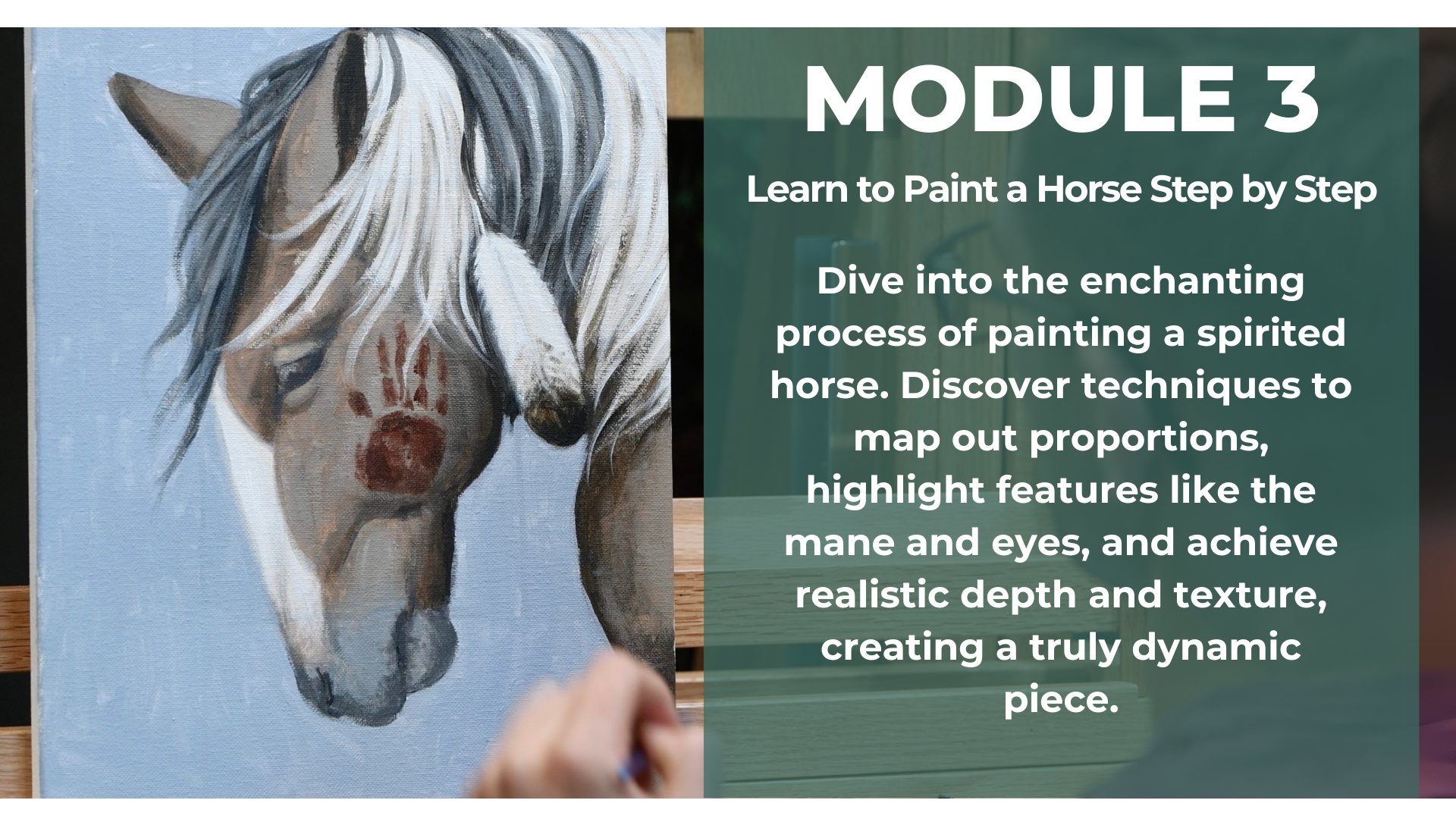 MODULE 3

Learn to Paint a Horse Step by Step

Dive into the enchanting process of painting a spirited horse. Discover techniques to map out proportions, highlight features like the mane and eyes, and achieve realistic depth and texture, creating a truly dynamic piece.